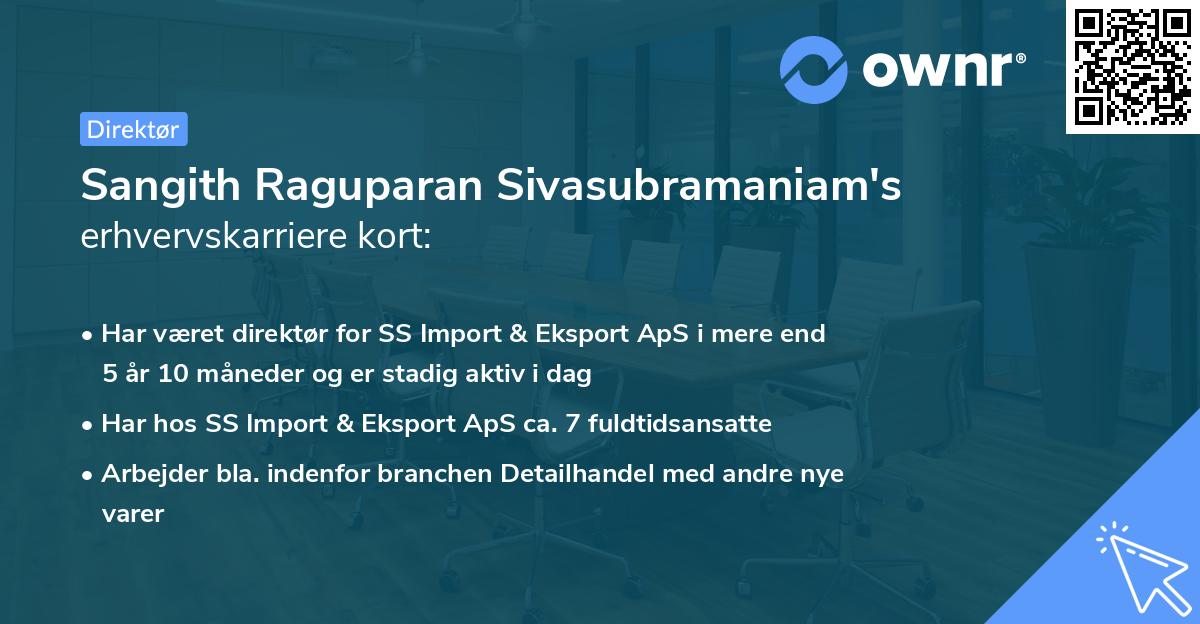 ownr®

Direktør

Sangith Raguparan Sivasubramaniam's erhvervskarriere kort:

• Har været direktør for SS Import & Eksport ApS i mere end 5 år 10 måneder og er stadig aktiv i dag

• Har hos SS Import & Eksport ApS ca. 7 fuldtidsansatte

• Arbejder bla. indenfor branchen Detailhandel med andre nye varer